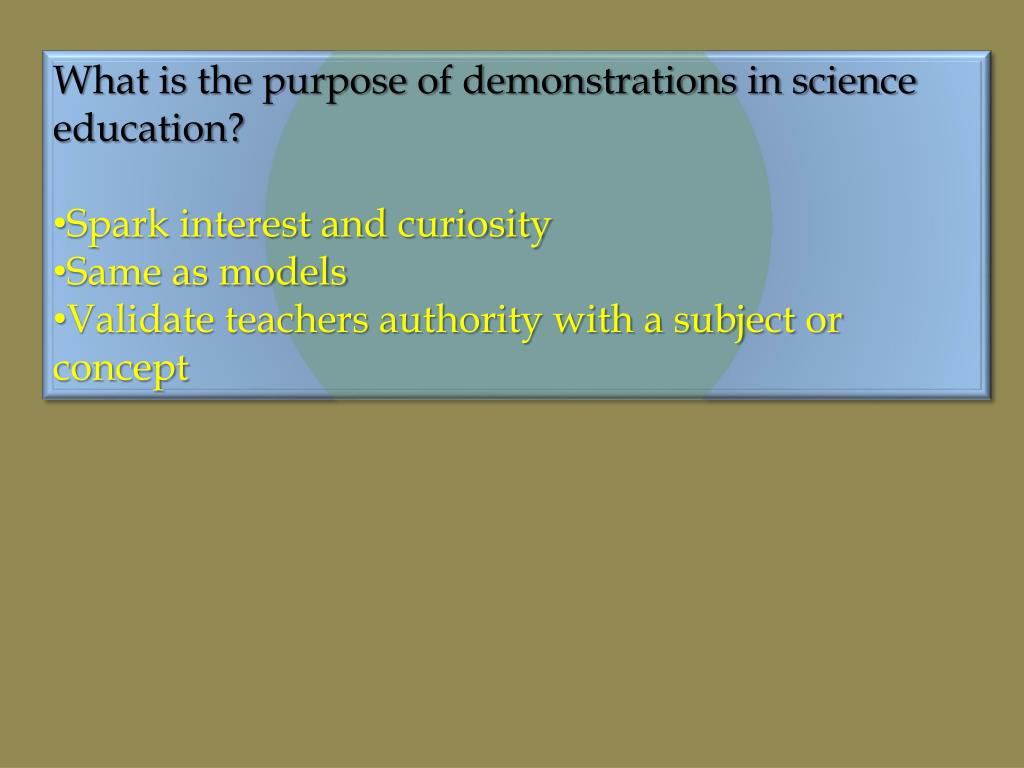 What is the purpose of demonstrations in science education?

•Spark interest and curiosity
•Same as models
•Validate teachers authority with a subject or concept